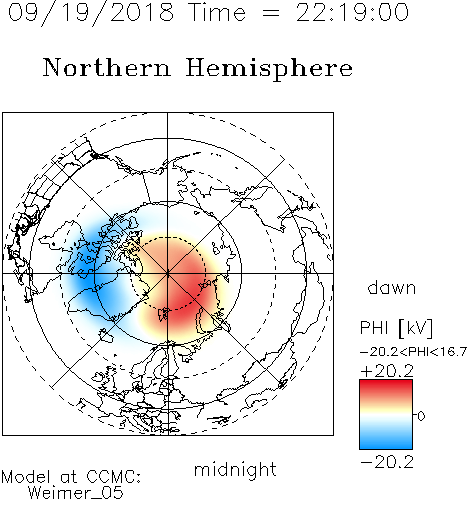 09/19/2018 Time = 22:19:00

Northern Hemisphere

dawn

PHI [kV]

−20.2<PHI<16.7

+20.2

0

−20.2

midnight

Model at CCMC:
Weimer_05